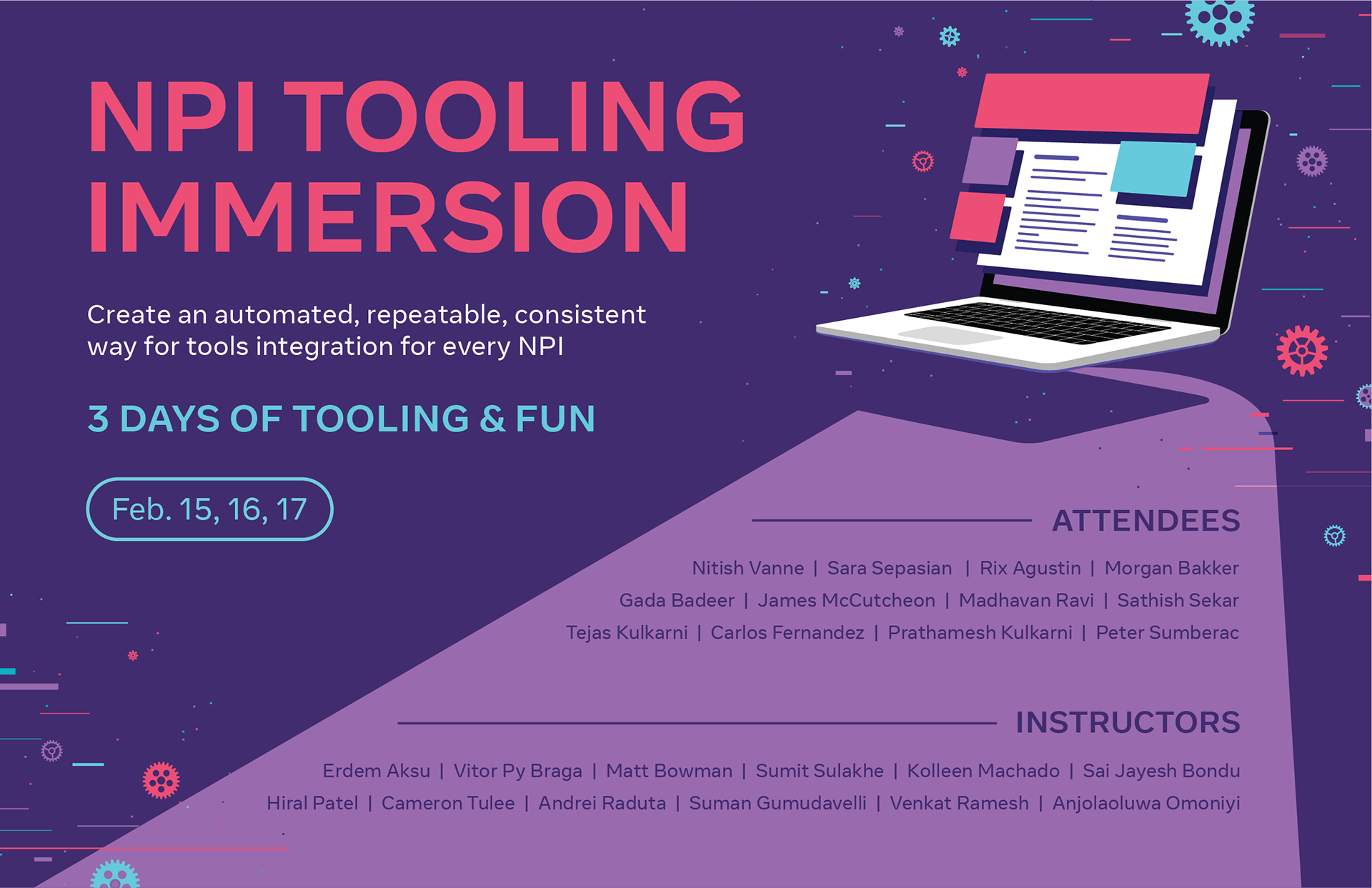 NPI TOOLING IMMERSION

Create an automated, repeatable, consistent way for tools integration for every NPI

3 DAYS OF TOOLING & FUN

Feb. 15, 16, 17

ATTENDEES

Nitish Vanne | Sara Sepasian | Rix Agustin | Morgan Bakker
Gada Badeer | James McCutcheon | Madhavan Ravi | Sathish Sekar
Tejas Kulkarni | Carlos Fernandez | Prathamesh Kulkarni | Peter Sumberac

INSTRUCTORS

Erdem Aksu | Vitor Py Braga | Matt Bowman | Sumit Sulakhe | Kolleen Machado | Sai Jayesh Bondu
Hiral Patel | Cameron Tulee | Andrei Raduta | Suman Gumudavelli | Venkat Ramesh | Anjolaoluwa Omoniyi